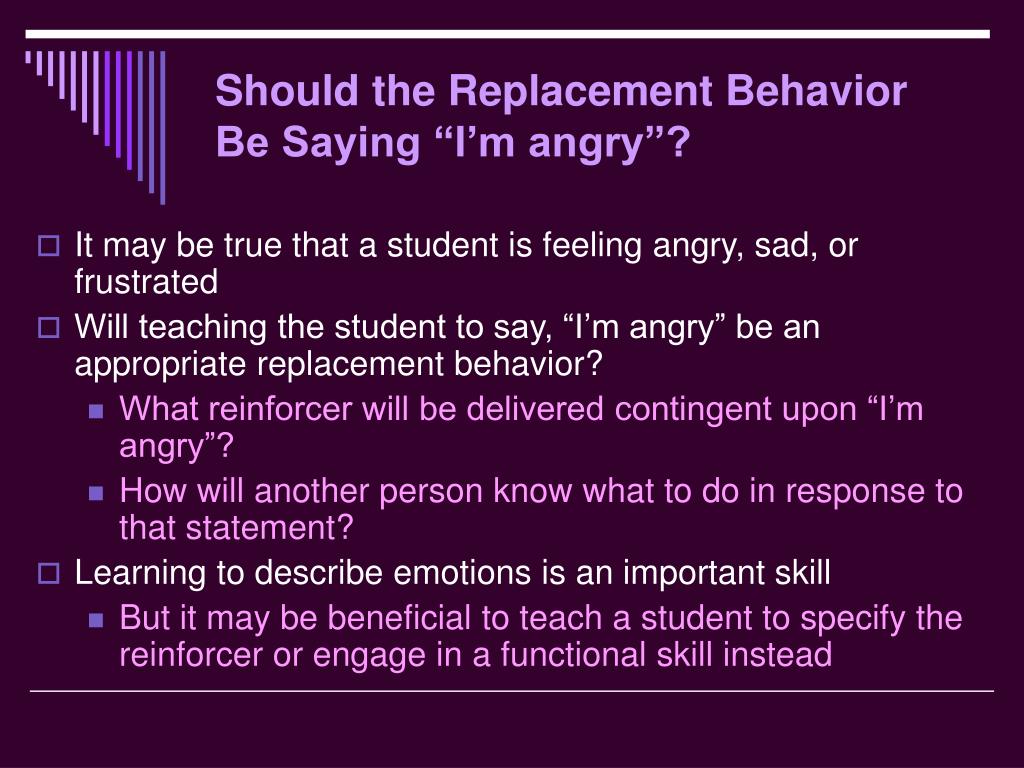 Should the Replacement Behavior Be Saying “I’m angry”?

It may be true that a student is feeling angry, sad, or frustrated

Will teaching the student to say, “I’m angry” be an appropriate replacement behavior?

What reinforcer will be delivered contingent upon “I’m angry”?

How will another person know what to do in response to that statement?

Learning to describe emotions is an important skill

But it may be beneficial to teach a student to specify the reinforcer or engage in a functional skill instead